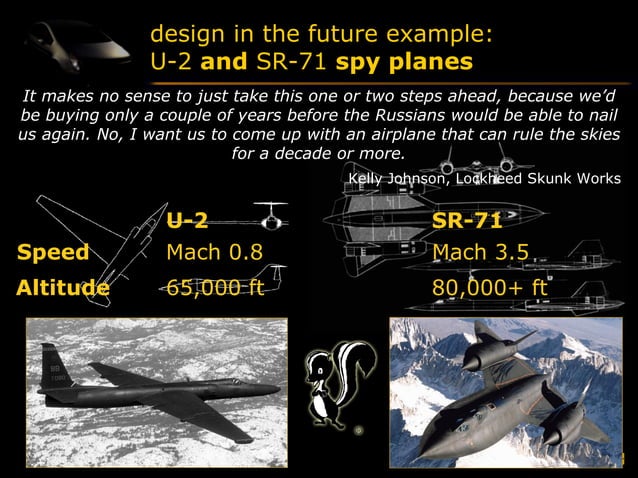 design in the future example:
U-2 and SR-71 spy planes

It makes no sense to just take this one or two steps ahead, because we'd be buying only a couple of years before the Russians would be able to nail us again. No, I want us to come up with an airplane that can rule the skies for a decade or more.

Kelly Johnson, Lockheed Skunk Works

| | U-2 | SR-71 |
|---|---|---|
| Speed | Mach 0.8 | Mach 3.5 |
| Altitude | 65,000 ft | 80,000+ ft |